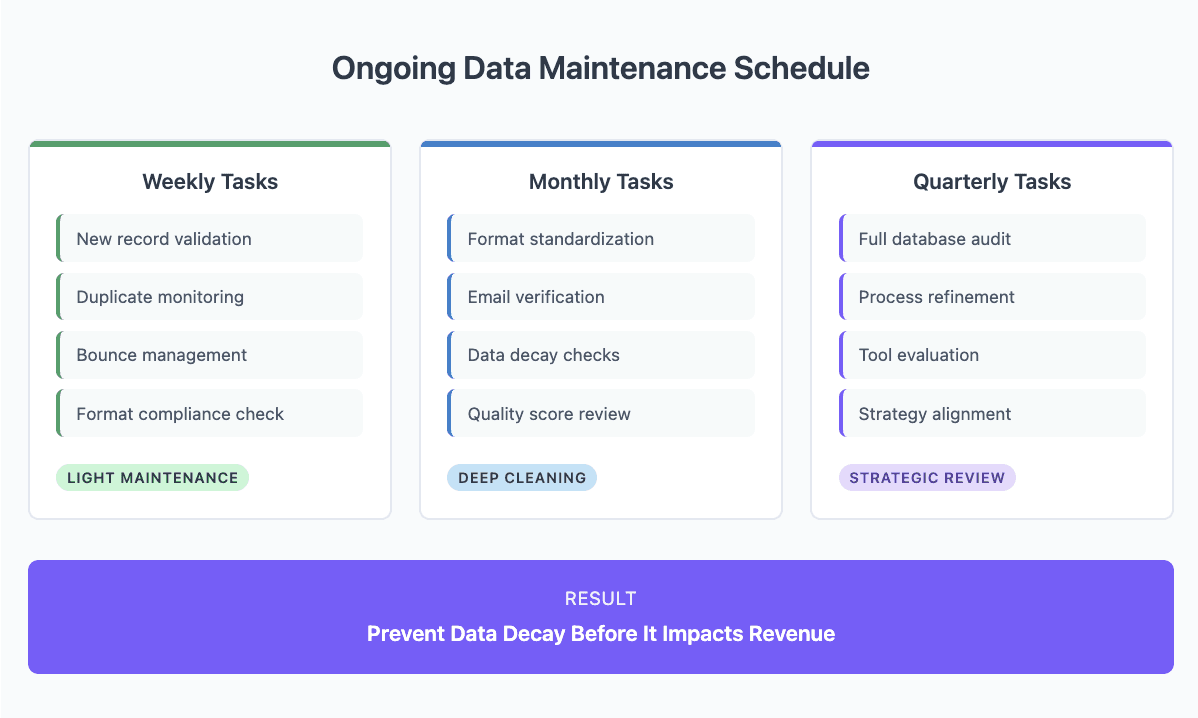 Ongoing Data Maintenance Schedule

Weekly Tasks

New record validation

Duplicate monitoring

Bounce management

Format compliance check

LIGHT MAINTENANCE

Monthly Tasks

Format standardization

Email verification

Data decay checks

Quality score review

DEEP CLEANING

Quarterly Tasks

Full database audit

Process refinement

Tool evaluation

Strategy alignment

STRATEGIC REVIEW

RESULT

Prevent Data Decay Before It Impacts Revenue